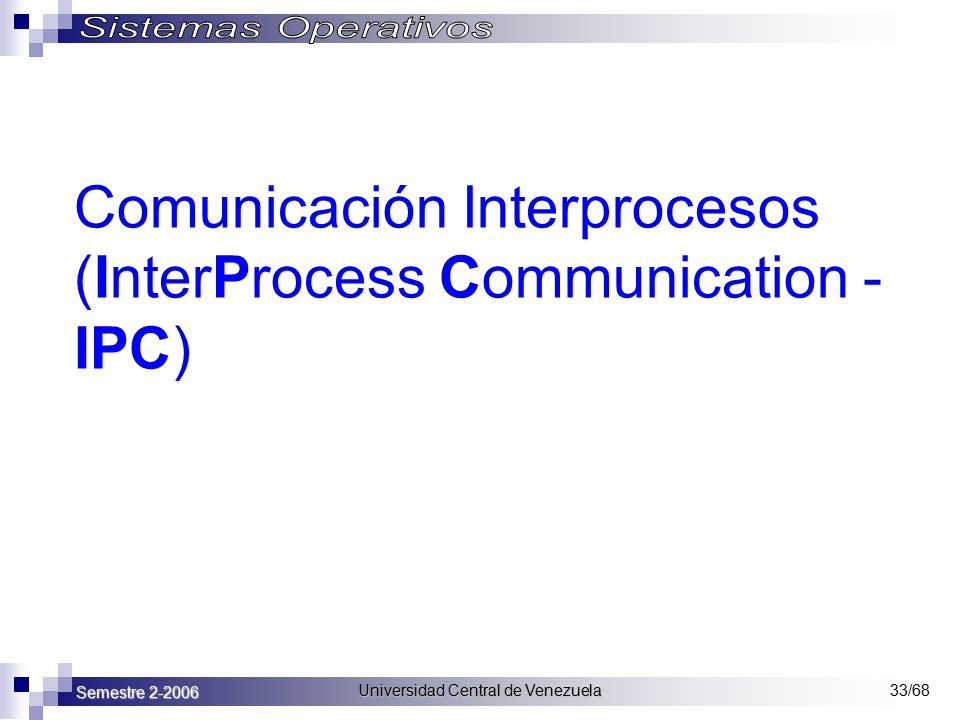 Sistemas Operativos

Comunicación Interprocesos (InterProcess Communication - IPC)

Semestre 2-2006

Universidad Central de Venezuela

33/68